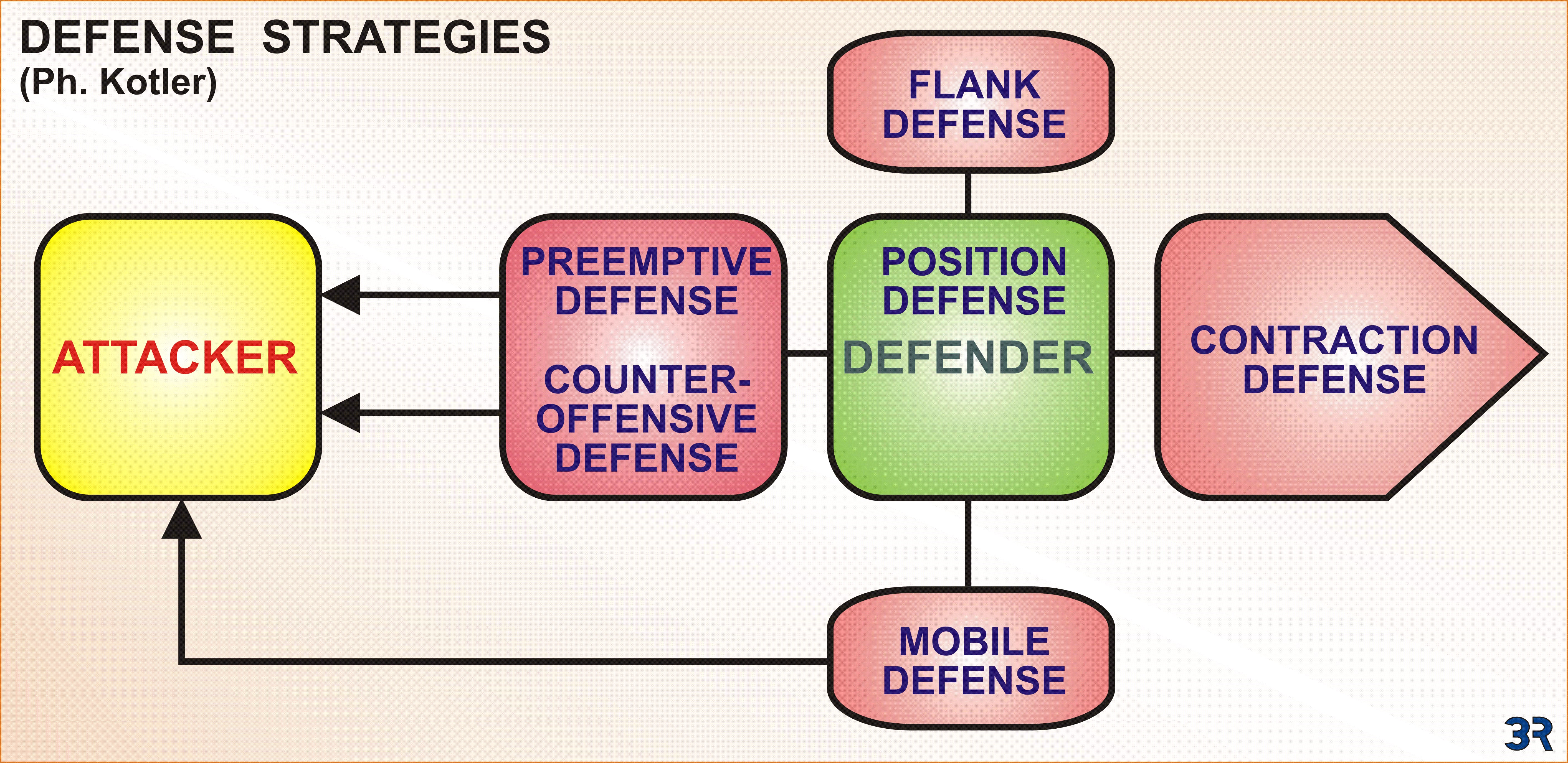 DEFENSE STRATEGIES
(Ph. Kotler)

FLANK DEFENSE

ATTACKER

PREEMPTIVE DEFENSE

COUNTER-OFFENSIVE DEFENSE

POSITION DEFENSE

DEFENDER

CONTRACTION DEFENSE

MOBILE DEFENSE

3R